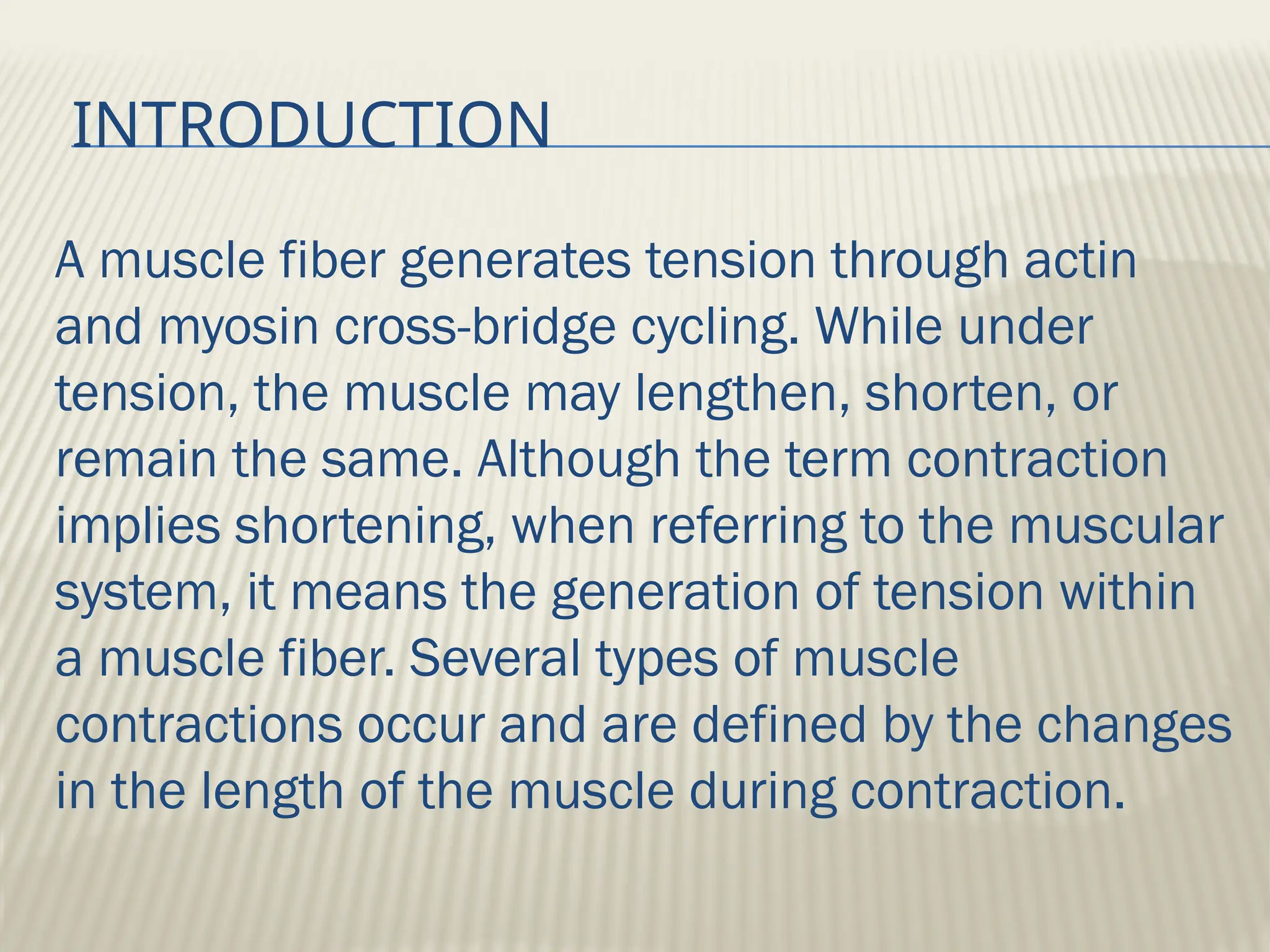 INTRODUCTION

A muscle fiber generates tension through actin and myosin cross-bridge cycling. While under tension, the muscle may lengthen, shorten, or remain the same. Although the term contraction implies shortening, when referring to the muscular system, it means the generation of tension within a muscle fiber. Several types of muscle contractions occur and are defined by the changes in the length of the muscle during contraction.